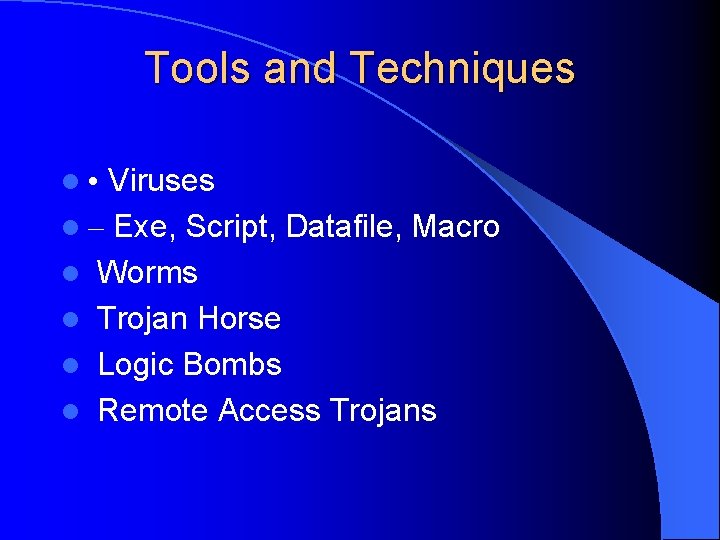 Tools and Techniques

- • Viruses
- – Exe, Script, Datafile, Macro
- Worms
- Trojan Horse
- Logic Bombs
- Remote Access Trojans